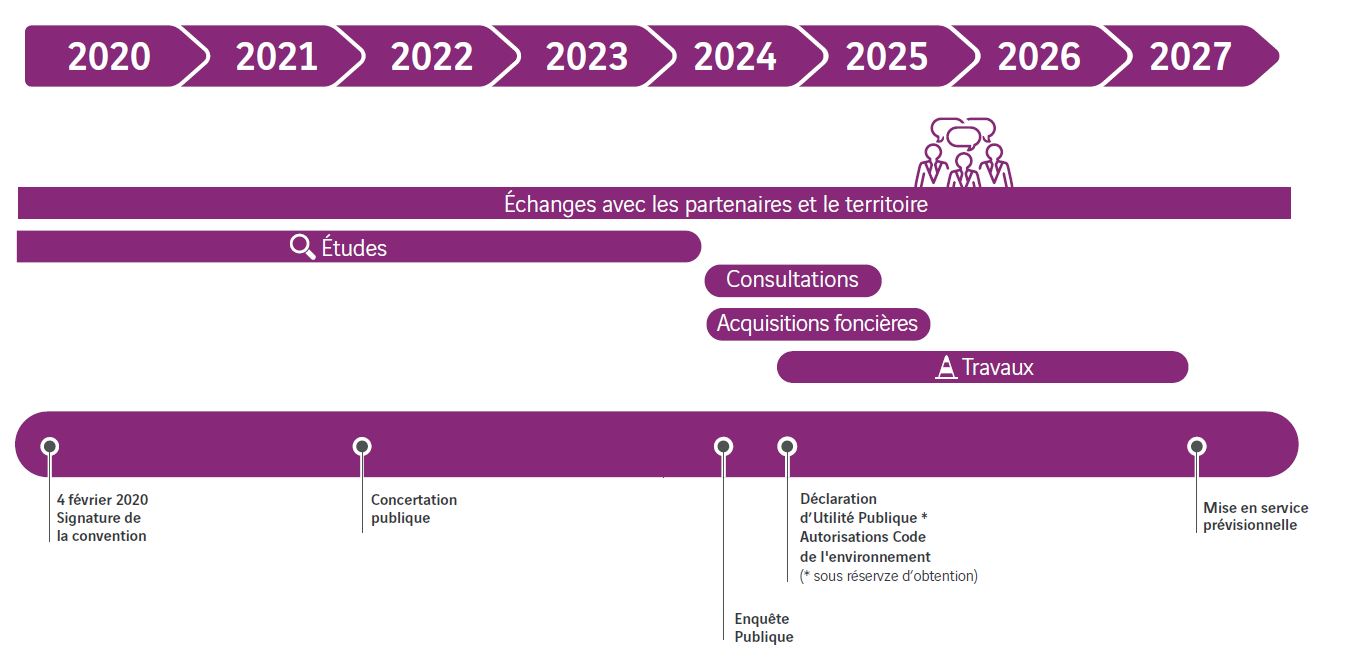 2020 2021 2022 2023 2024 2025 2026 2027

Échanges avec les partenaires et le territoire

Études

Consultations

Acquisitions foncières

Travaux

4 février 2020
Signature de la convention

Concertation publique

Enquête Publique

Déclaration d'Utilité Publique *
Autorisations Code de l'environnement
(* sous réservze d'obtention)

Mise en service prévisionnelle